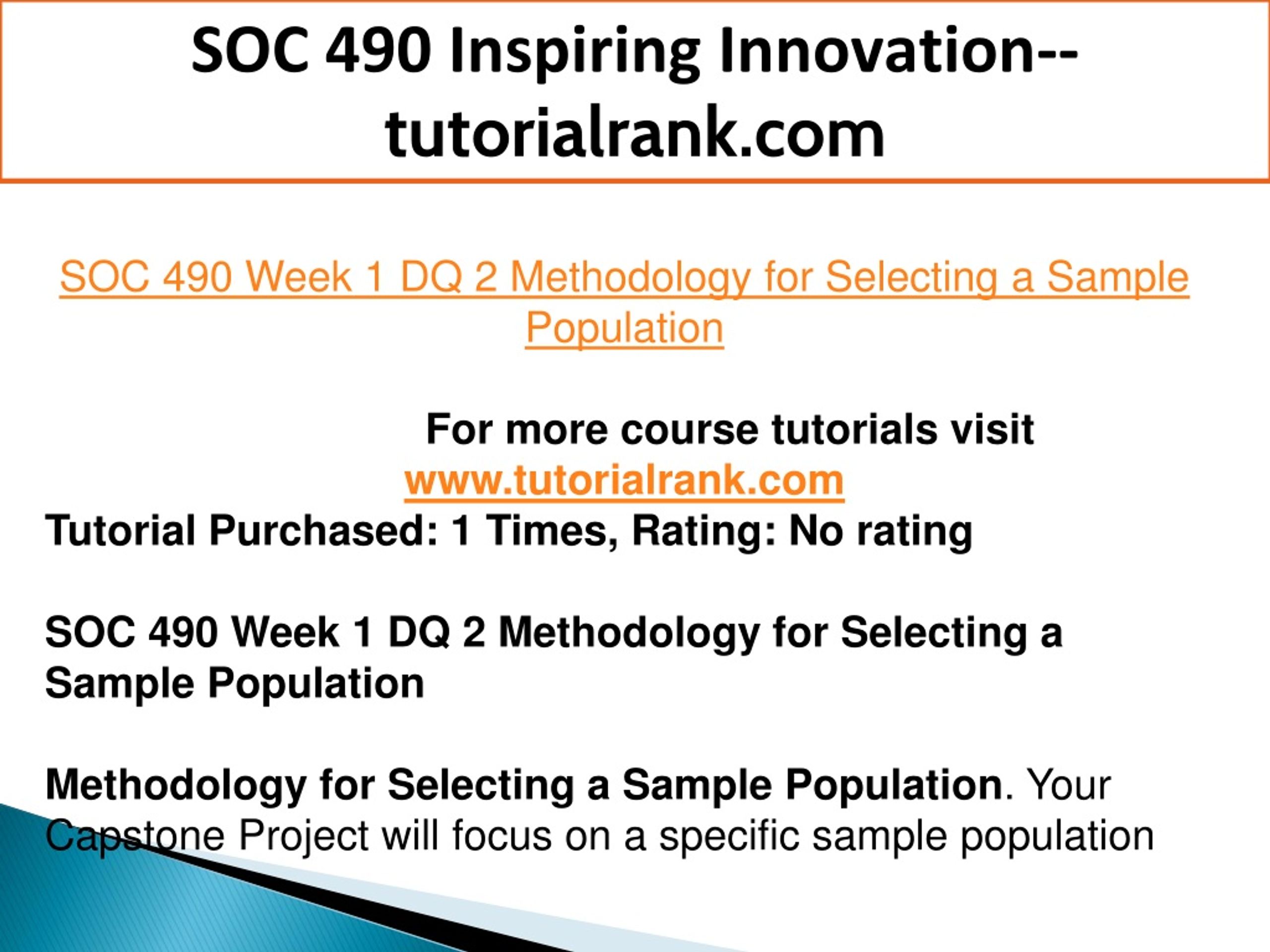 SOC 490 Inspiring Innovation--tutorialrank.com

SOC 490 Week 1 DQ 2 Methodology for Selecting a Sample Population

For more course tutorials visit www.tutorialrank.com
Tutorial Purchased: 1 Times, Rating: No rating

SOC 490 Week 1 DQ 2 Methodology for Selecting a Sample Population

Methodology for Selecting a Sample Population. Your Capstone Project will focus on a specific sample population